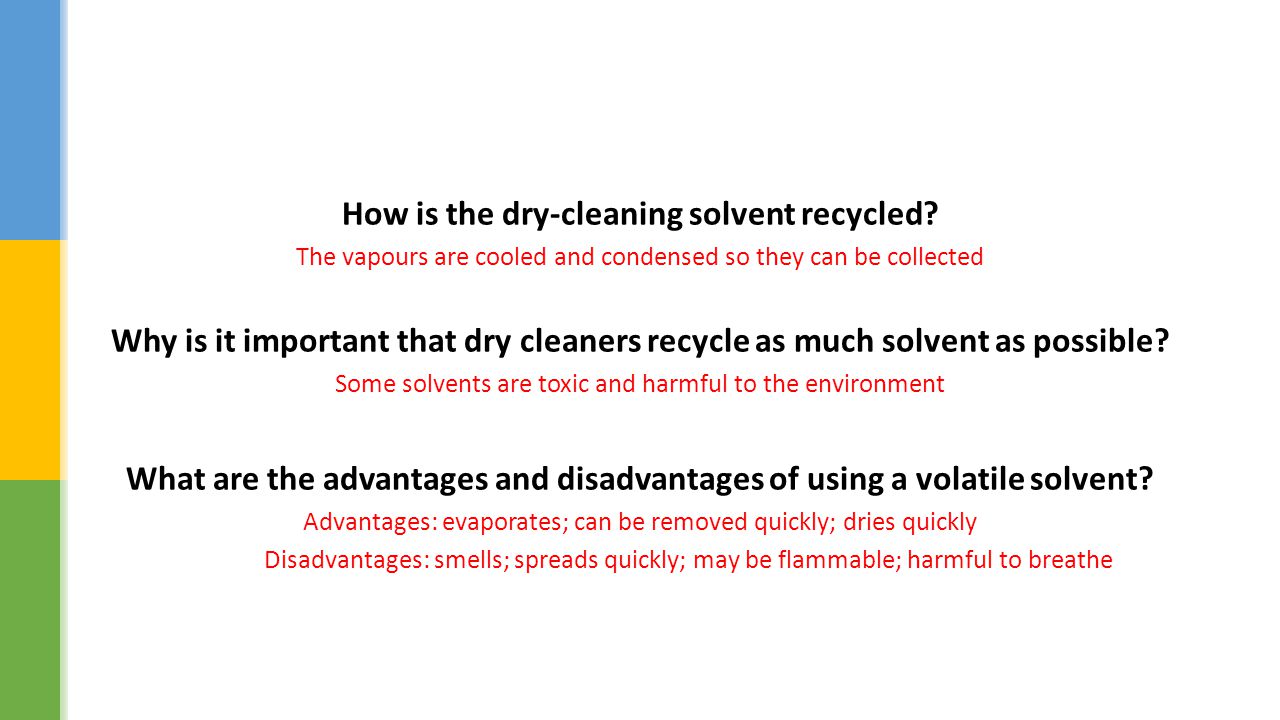 How is the dry-cleaning solvent recycled?

The vapours are cooled and condensed so they can be collected

Why is it important that dry cleaners recycle as much solvent as possible?

Some solvents are toxic and harmful to the environment

What are the advantages and disadvantages of using a volatile solvent?

Advantages: evaporates; can be removed quickly; dries quickly

Disadvantages: smells; spreads quickly; may be flammable; harmful to breathe